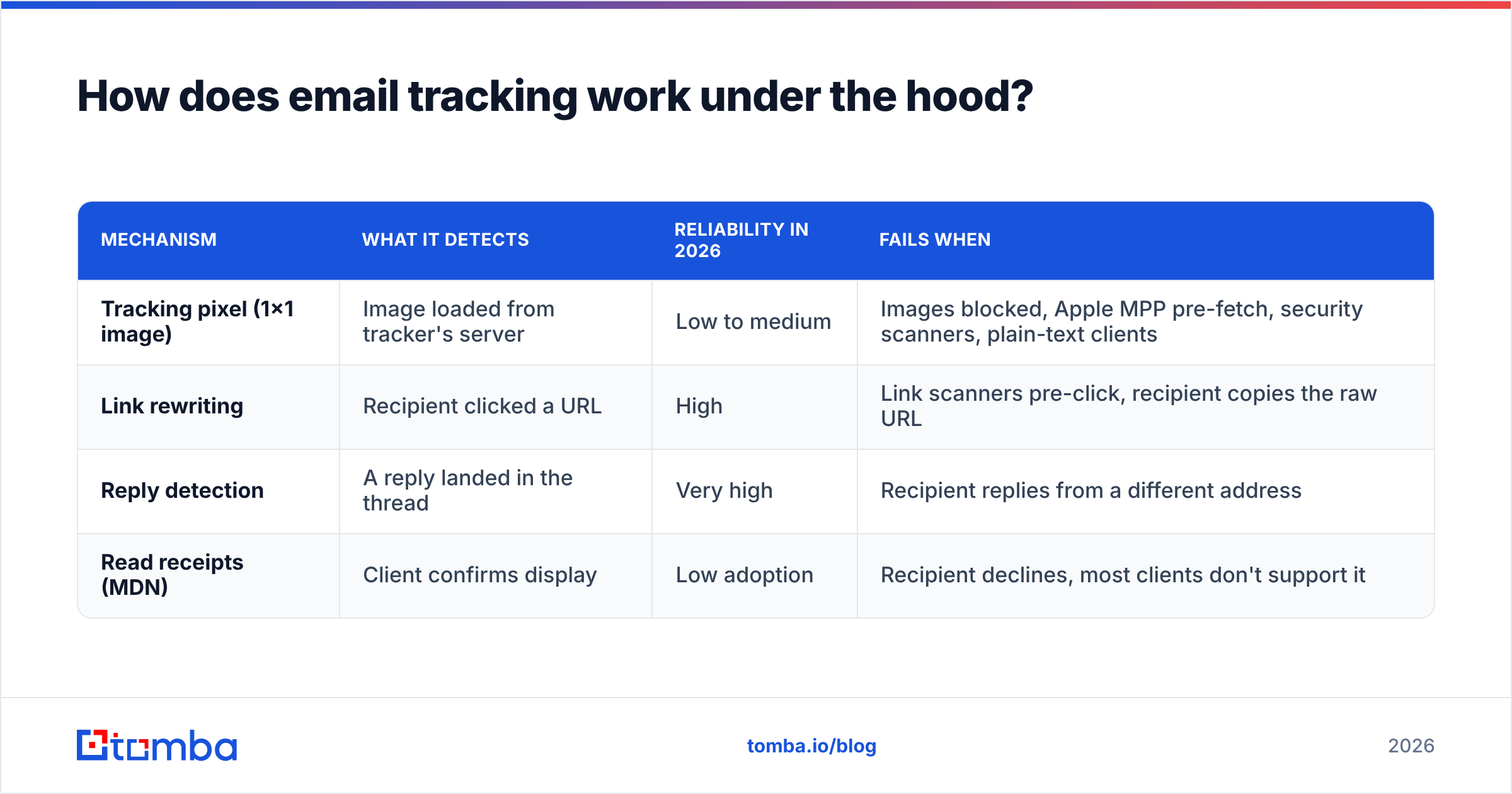 How does email tracking work under the hood?

| MECHANISM | WHAT IT DETECTS | RELIABILITY IN 2026 | FAILS WHEN |
|---|---|---|---|
| Tracking pixel (1×1 image) | Image loaded from tracker's server | Low to medium | Images blocked, Apple MPP pre-fetch, security scanners, plain-text clients |
| Link rewriting | Recipient clicked a URL | High | Link scanners pre-click, recipient copies the raw URL |
| Reply detection | A reply landed in the thread | Very high | Recipient replies from a different address |
| Read receipts (MDN) | Client confirms display | Low adoption | Recipient declines, most clients don't support it |

tomba

tomba.io/blog

2026